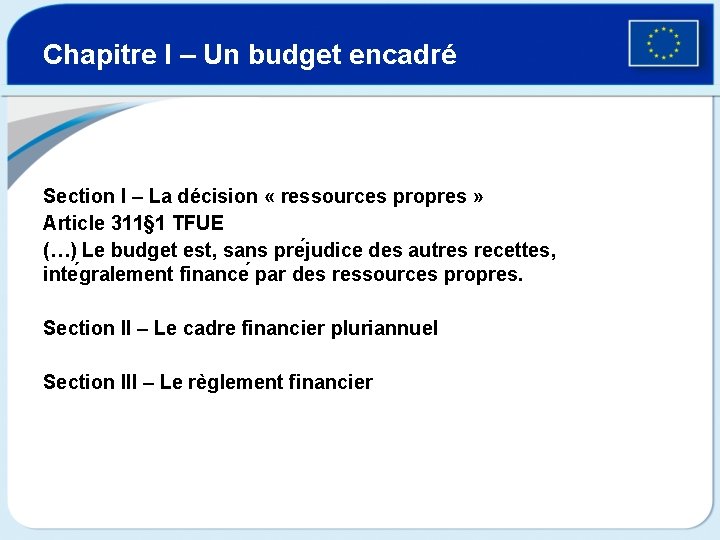 Chapitre I – Un budget encadré

Section I – La décision « ressources propres »
Article 311§1 TFUE
(…) Le budget est, sans préjudice des autres recettes, intégralement financé par des ressources propres.

Section II – Le cadre financier pluriannuel

Section III – Le règlement financier